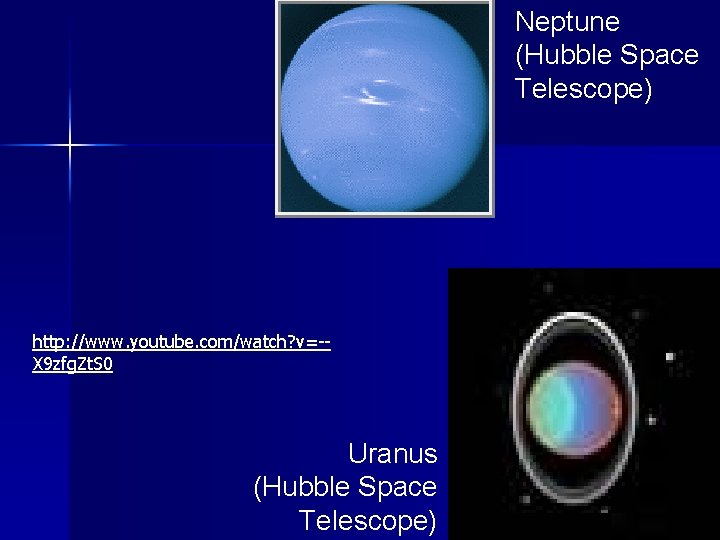 Neptune (Hubble Space Telescope)

http://www.youtube.com/watch?v=--X9zfgZtS0

Uranus (Hubble Space Telescope)